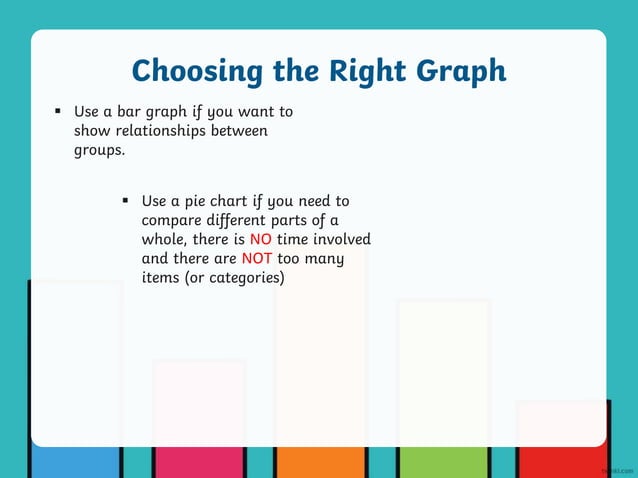 Choosing the Right Graph

▪ Use a bar graph if you want to show relationships between groups.

▪ Use a pie chart if you need to compare different parts of a whole, there is NO time involved and there are NOT too many items (or categories)

twinkl.com